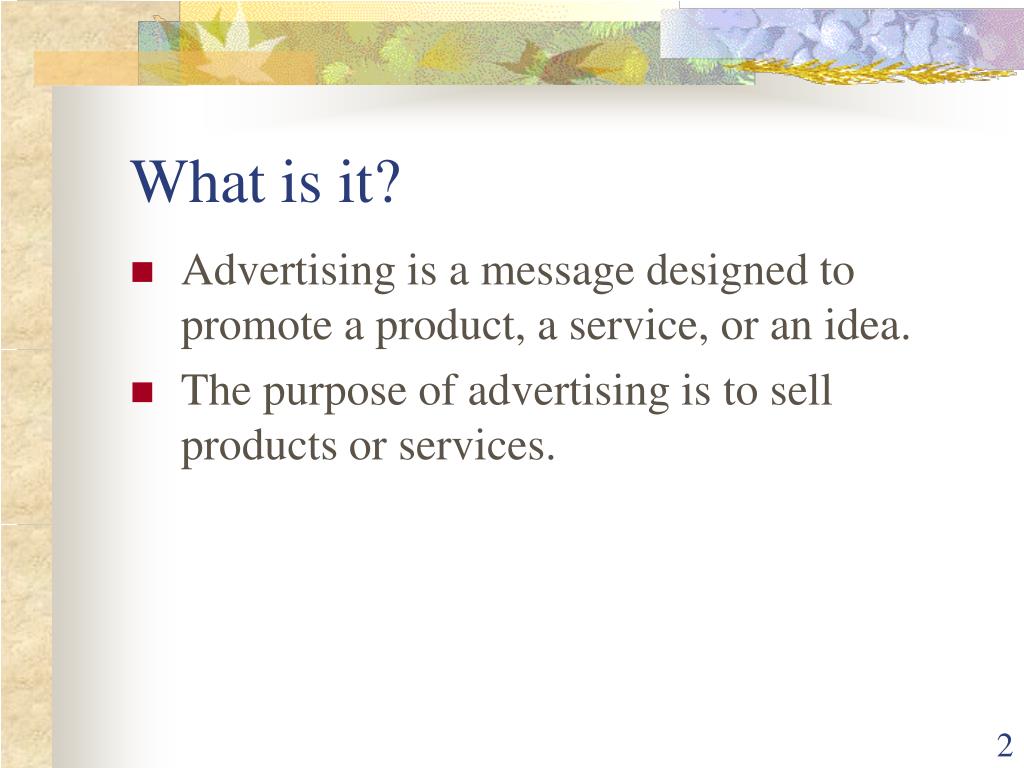 What is it?

- Advertising is a message designed to promote a product, a service, or an idea.
- The purpose of advertising is to sell products or services.

2